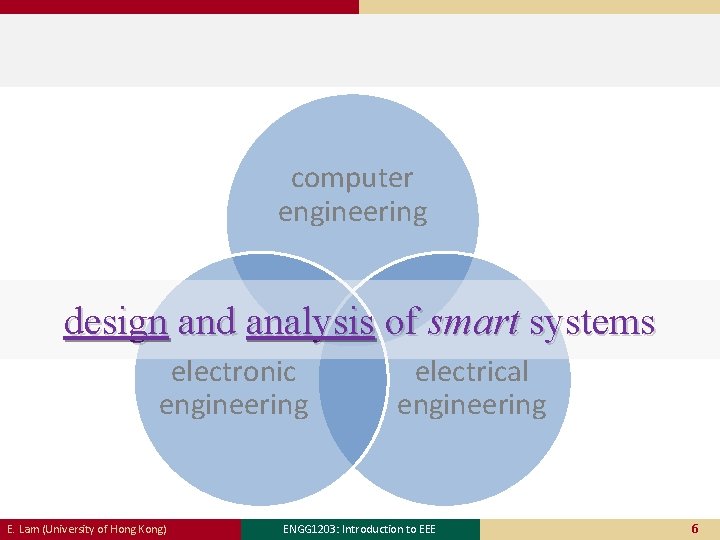 computer engineering

design and analysis of smart systems

electronic engineering

electrical engineering

E. Lam (University of Hong Kong)

ENGG1203: Introduction to EEE

6